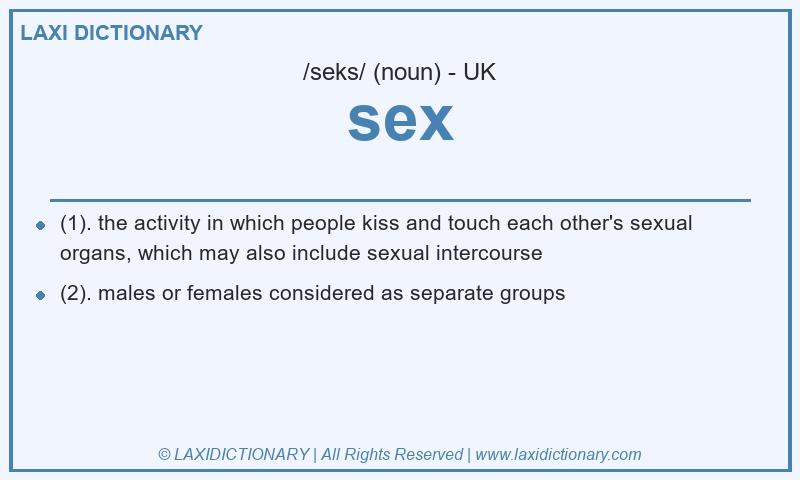 LAXI DICTIONARY

/seks/ (noun) - UK

sex

- (1). the activity in which people kiss and touch each other's sexual organs, which may also include sexual intercourse
- (2). males or females considered as separate groups

© LAXIDICTIONARY | All Rights Reserved | www.laxidictionary.com